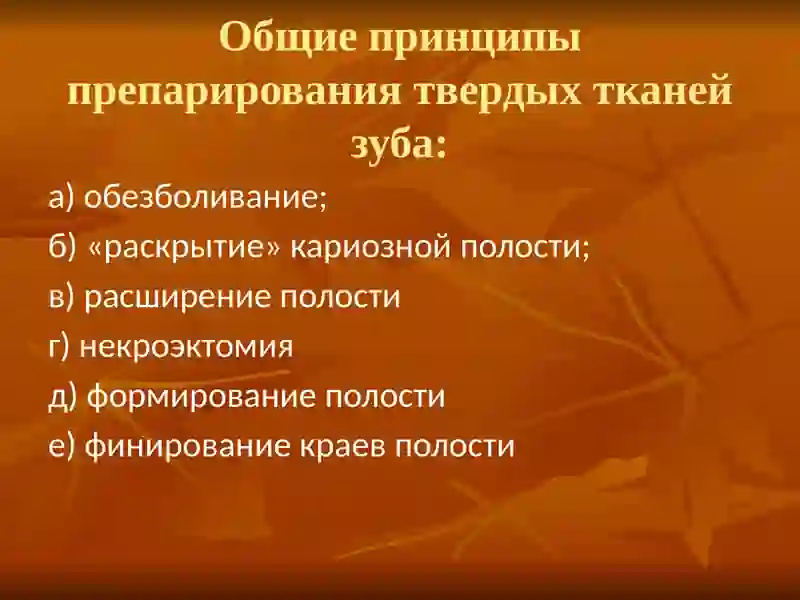 Общие принципы препарирования твердых тканей зуба:

а) обезболивание;

б) «раскрытие» кариозной полости;

в) расширение полости

г) некроэктомия

д) формирование полости

е) финирование краев полости